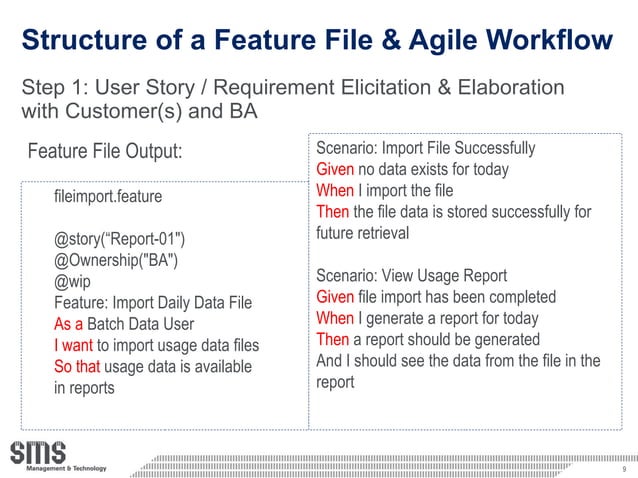 Structure of a Feature File & Agile Workflow

Step 1: User Story / Requirement Elicitation & Elaboration with Customer(s) and BA

Feature File Output:

fileimport.feature

@story(“Report-01")
@Ownership("BA")
@wip
Feature: Import Daily Data File
As a Batch Data User
I want to import usage data files
So that usage data is available in reports

Scenario: Import File Successfully
Given no data exists for today
When I import the file
Then the file data is stored successfully for future retrieval

Scenario: View Usage Report
Given file import has been completed
When I generate a report for today
Then a report should be generated
And I should see the data from the file in the report

SMS
Management & Technology

9